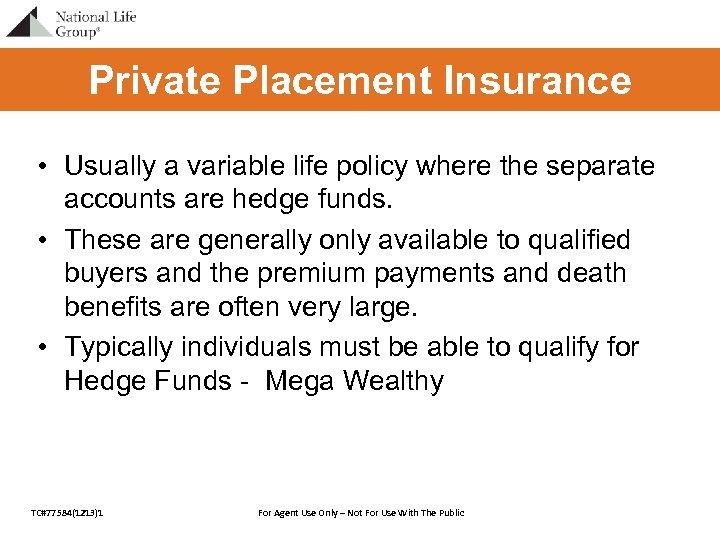 National Life Group®

Private Placement Insurance

• Usually a variable life policy where the separate accounts are hedge funds.

• These are generally only available to qualified buyers and the premium payments and death benefits are often very large.

• Typically individuals must be able to qualify for Hedge Funds - Mega Wealthy

TC#77584(1213)1

For Agent Use Only – Not For Use With The Public